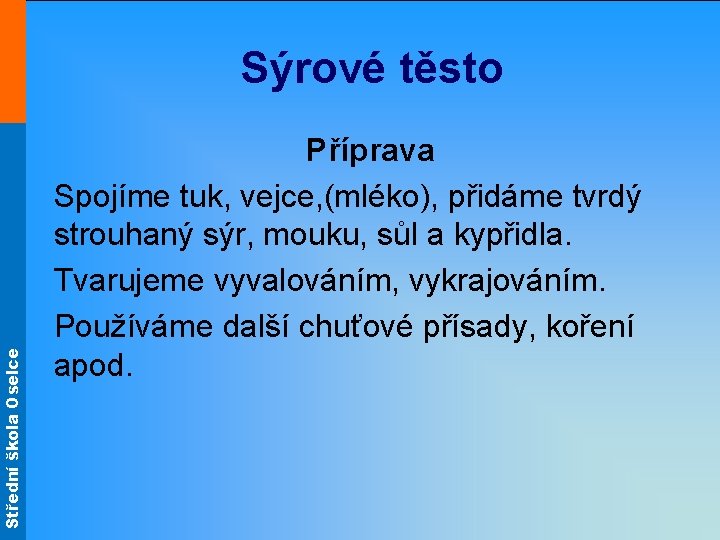 Sýrové těsto

Příprava

Spojíme tuk, vejce,(mléko), přidáme tvrdý strouhaný sýr, mouku, sůl a kypřidla.

Tvarujeme vyvalováním, vykrajováním.

Používáme další chuťové přísady, koření apod.

Střední škola Oselce